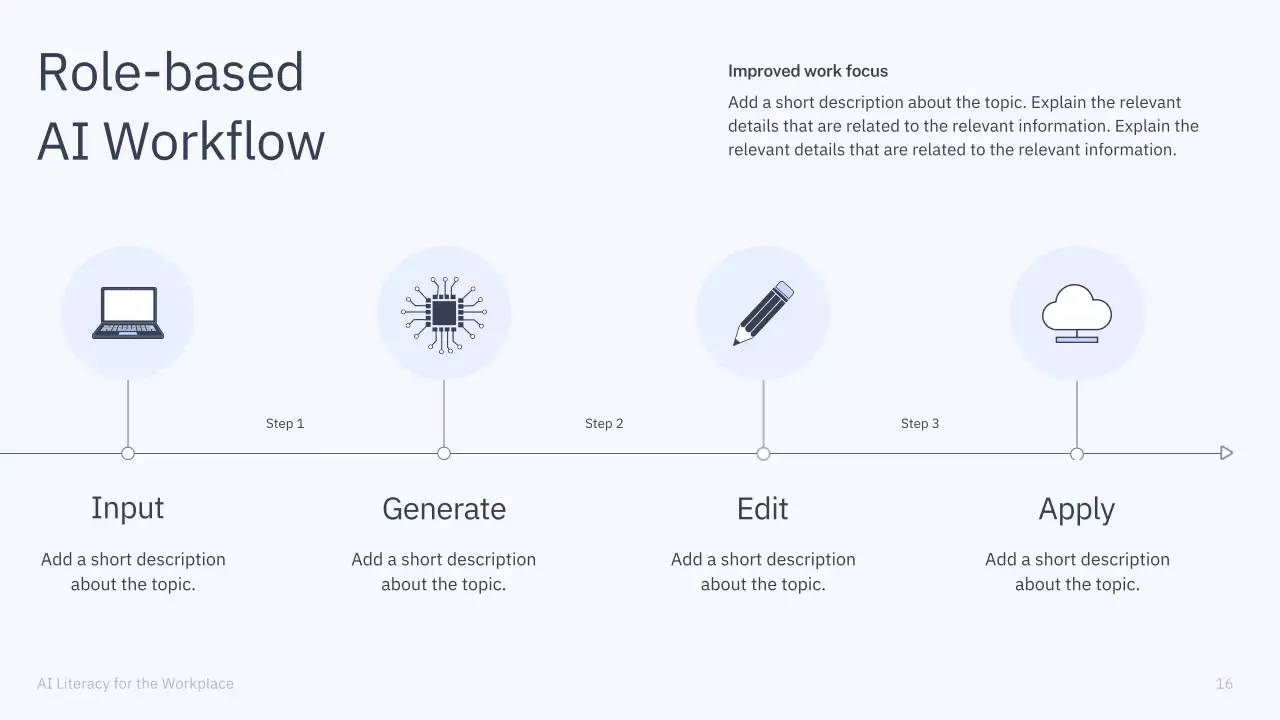 Role-based AI Workflow

Improved work focus

Add a short description about the topic. Explain the relevant details that are related to the relevant information. Explain the relevant details that are related to the relevant information.

Step 1

Step 2

Step 3

Input

Add a short description about the topic.

Generate

Add a short description about the topic.

Edit

Add a short description about the topic.

Apply

Add a short description about the topic.

AI Literacy for the Workplace

16